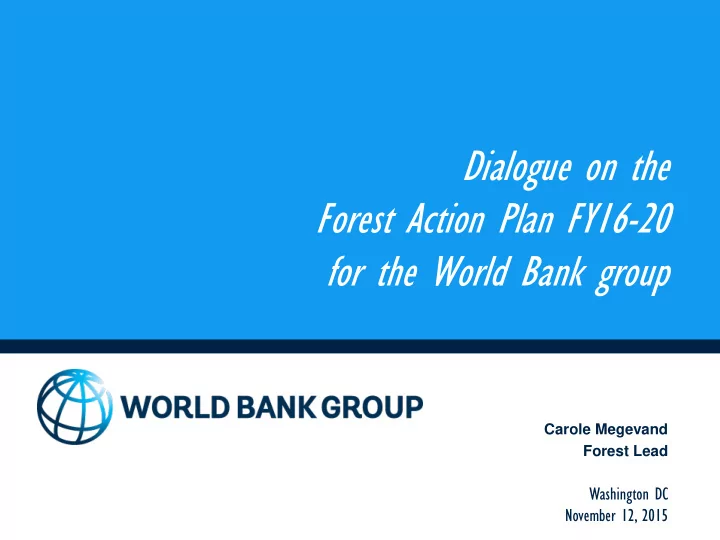 Dialogue on the
Forest Action Plan FY16-20
for the World Bank group

WORLD BANK GROUP

Carole Megevand
Forest Lead

Washington DC
November 12, 2015